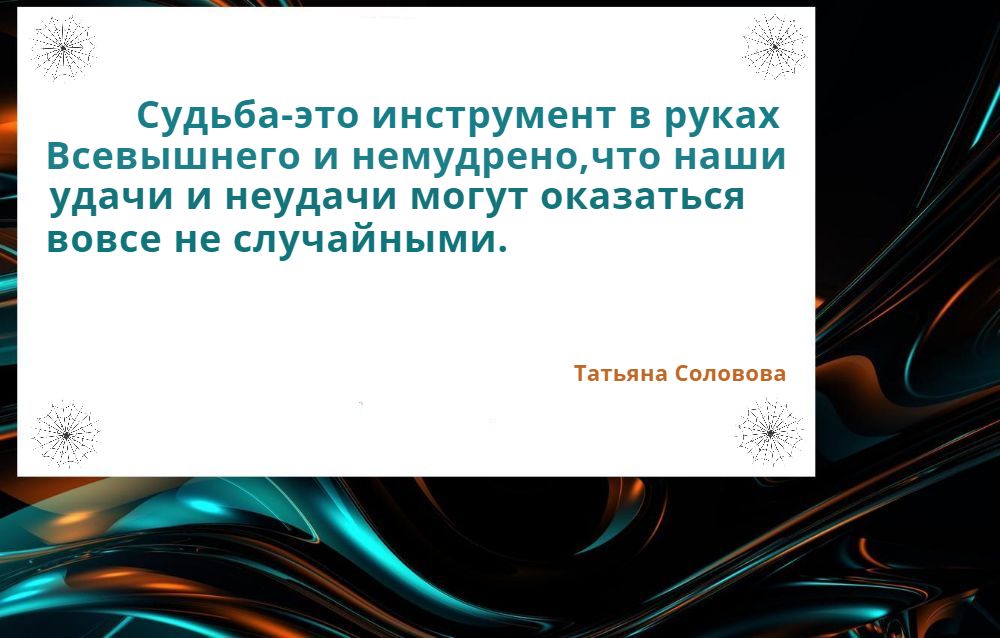 Судьба-это инструмент в руках Всевышнего и немудрено,что наши удачи и неудачи могут оказаться вовсе не случайными.

Татьяна Соловова